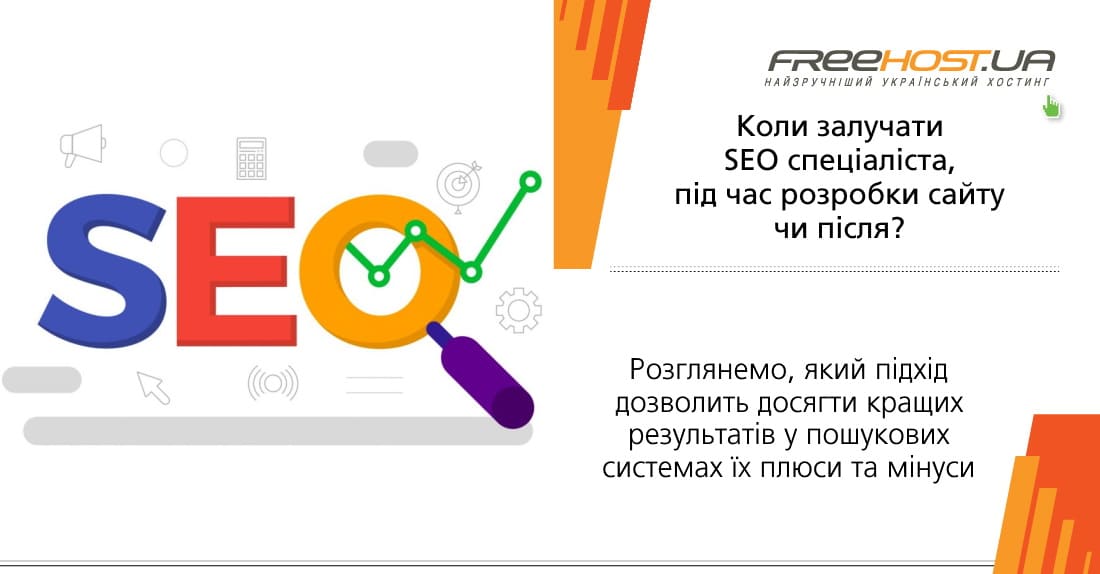 SEO

FREEHOST.UA
НАЙЗРУЧНІШИЙ УКРАЇНСЬКИЙ ХОСТИНГ

Коли залучати SEO спеціаліста, під час розробки сайту чи після?

Розглянемо, який підхід дозволить досягти кращих результатів у пошукових системах їх плюси та мінуси